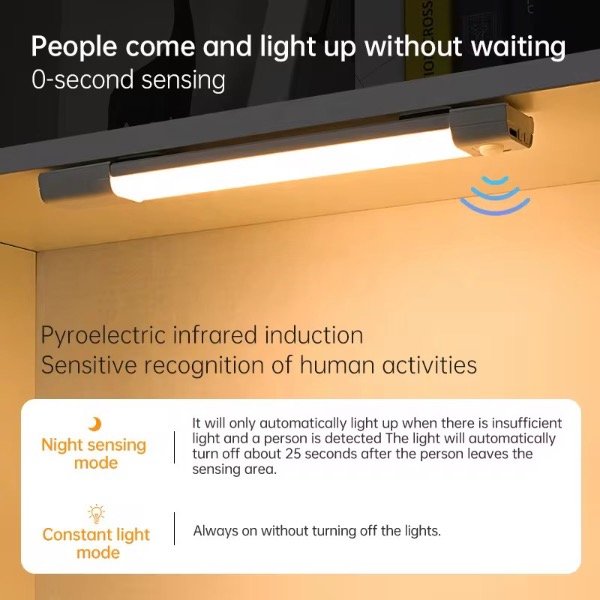 People come and light up without waiting
0-second sensing

Pyroelectric infrared induction
Sensitive recognition of human activities

Night sensing mode

It will only automatically light up when there is insufficient light and a person is detected The light will automatically turn off about 25 seconds after the person leaves the sensing area.

Constant light mode

Always on without turning off the lights.